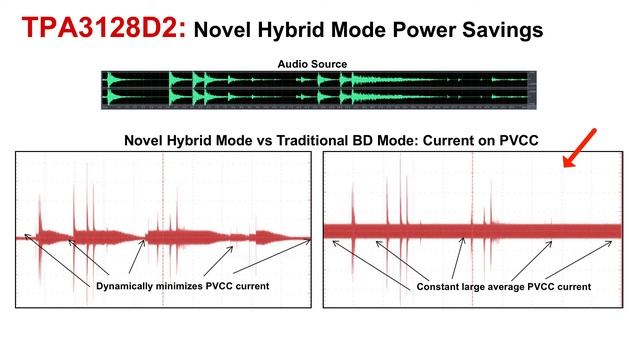 TPA3128D2: Novel Hybrid Mode Power Savings

Audio Source

Novel Hybrid Mode vs Traditional BD Mode: Current on PVCC

Dynamically minimizes PVCC current

Constant large average PVCC current